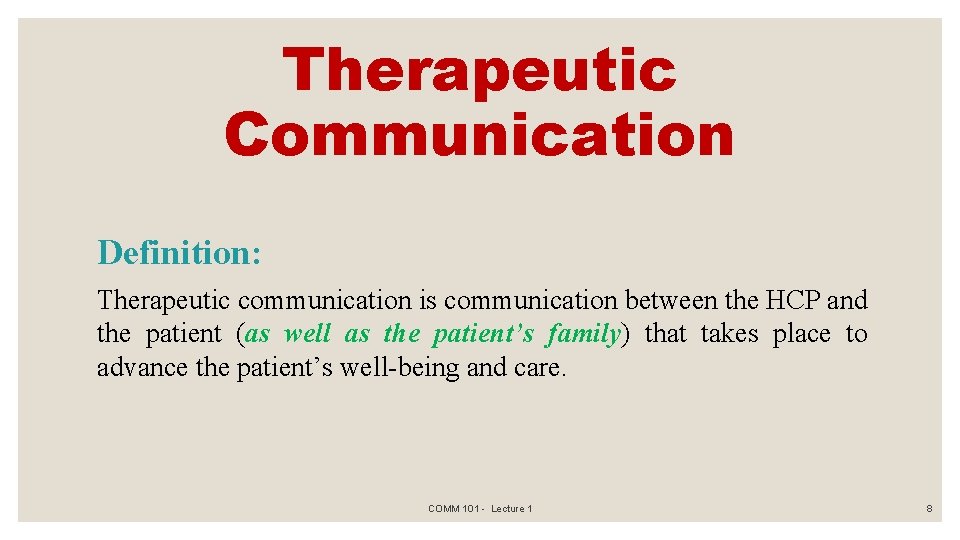 Therapeutic Communication

Definition:

Therapeutic communication is communication between the HCP and the patient (as well as the patient’s family) that takes place to advance the patient’s well-being and care.

COMM 101 - Lecture 1

8